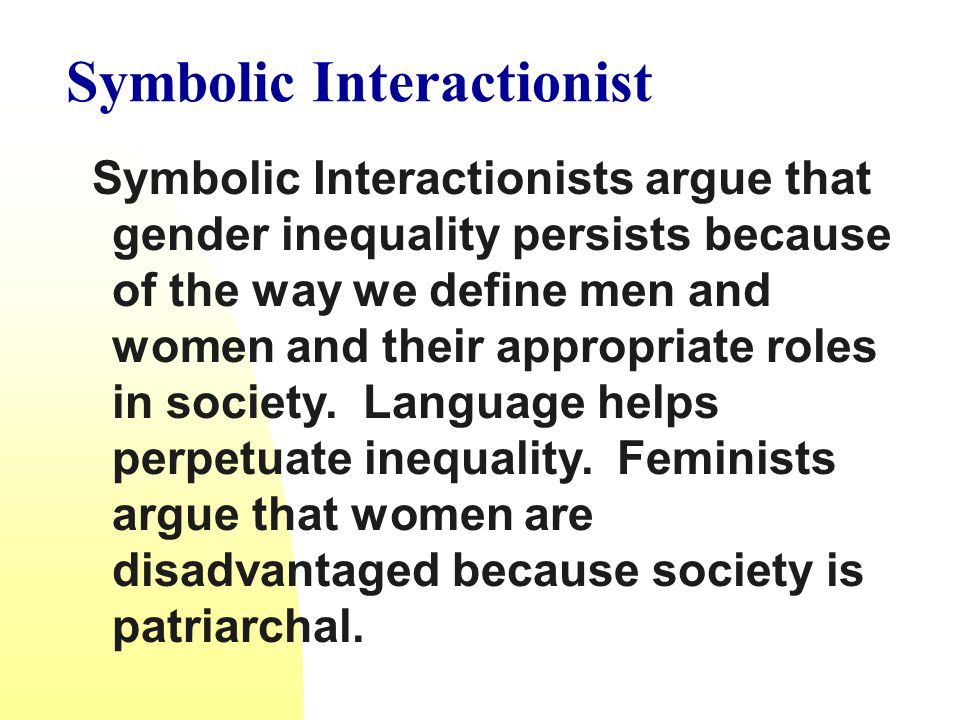 Symbolic Interactionist

Symbolic Interactionists argue that gender inequality persists because of the way we define men and women and their appropriate roles in society. Language helps perpetuate inequality. Feminists argue that women are disadvantaged because society is patriarchal.